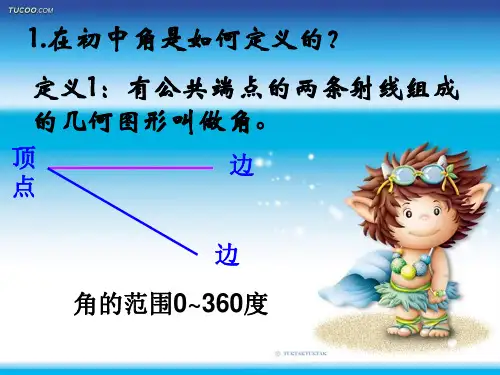 TUCOO.COM

1.在初中角是如何定义的？

定义1：有公共端点的两条射线组成的几何图形叫做角。

顶点

边

边

角的范围0~360度

© TUKTAKTUKTAK